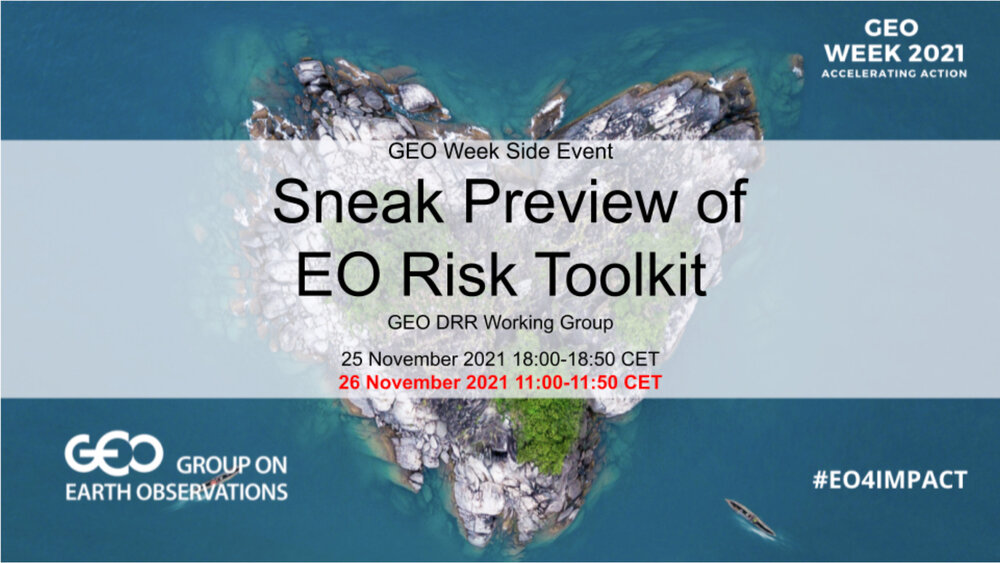 GEO WEEK 2021
ACCELERATING ACTION

GEO Week Side Event

Sneak Preview of EO Risk Toolkit

GEO DRR Working Group

25 November 2021 18:00-18:50 CET

26 November 2021 11:00-11:50 CET

GEO GROUP ON EARTH OBSERVATIONS

#EO4IMPACT